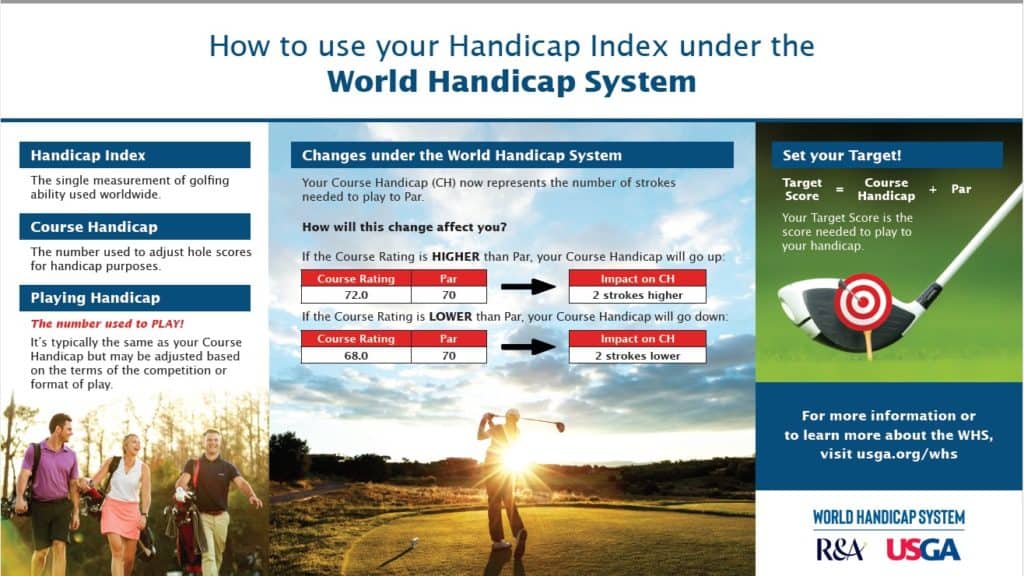 How to use your Handicap Index under the
World Handicap System

Handicap Index

The single measurement of golfing ability used worldwide.

Course Handicap

The number used to adjust hole scores for handicap purposes.

Playing Handicap

The number used to PLAY!

It's typically the same as your Course Handicap but may be adjusted based on the terms of the competition or format of play.

Changes under the World Handicap System

Your Course Handicap (CH) now represents the number of strokes needed to play to Par.

How will this change affect you?

If the Course Rating is HIGHER than Par, your Course Handicap will go up:

| Course Rating | Par |
|---|---|
| 72.0 | 70 |

| Impact on CH |
|---|
| 2 strokes higher |

If the Course Rating is LOWER than Par, your Course Handicap will go down:

| Course Rating | Par |
|---|---|
| 68.0 | 70 |

| Impact on CH |
|---|
| 2 strokes lower |

Set your Target!

Target Score = Course Handicap + Par

Your Target Score is the score needed to play to your handicap.

For more information or to learn more about the WHS, visit usga.org/whs

WORLD HANDICAP SYSTEM

R&A USGA